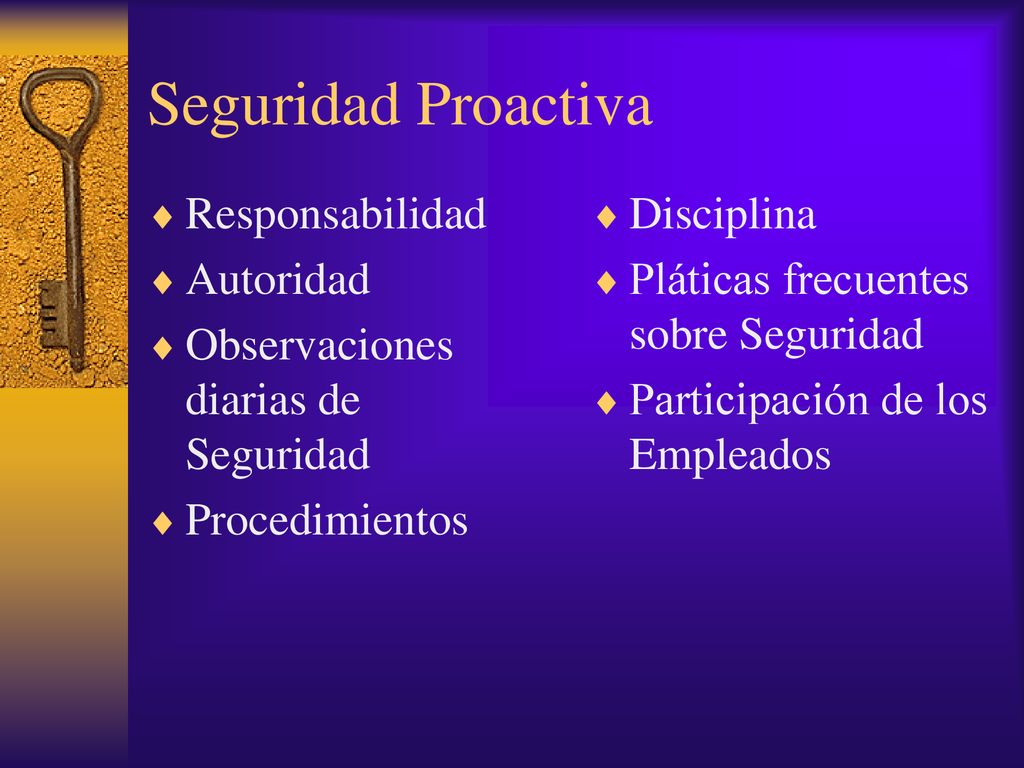 Seguridad Proactiva

♦ Responsabilidad
♦ Autoridad
♦ Observaciones diarias de Seguridad
♦ Procedimientos

♦ Disciplina
♦ Pláticas frecuentes sobre Seguridad
♦ Participación de los Empleados